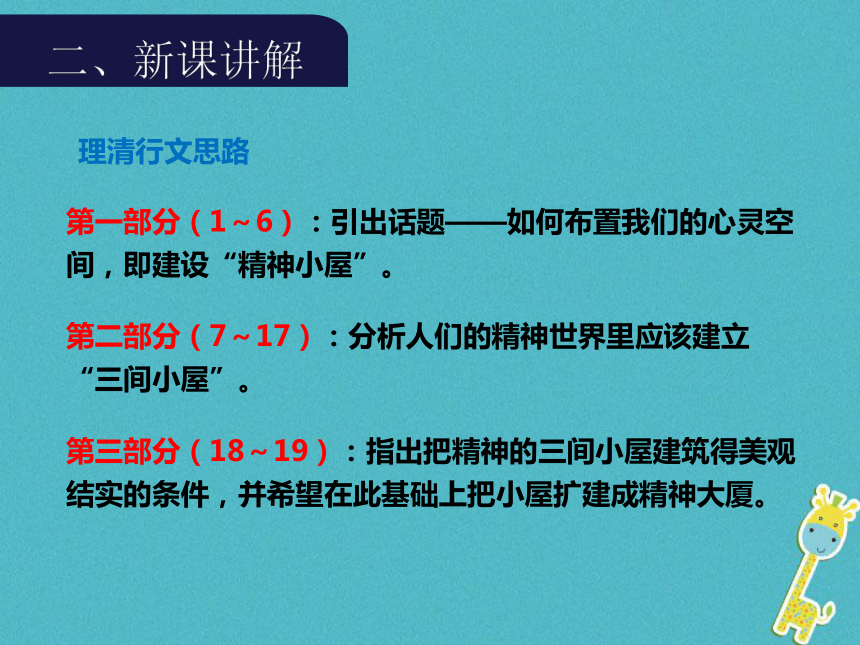 二、新课讲解

理清行文思路

第一部分（1～6）：引出话题——如何布置我们的心灵空间，即建设“精神小屋”。

第二部分（7～17）：分析人们的精神世界里应该建立“三间小屋”。

第三部分（18～19）：指出把精神的三间小屋建筑得美观结实的条件，并希望在此基础上把小屋扩建成精神大厦。